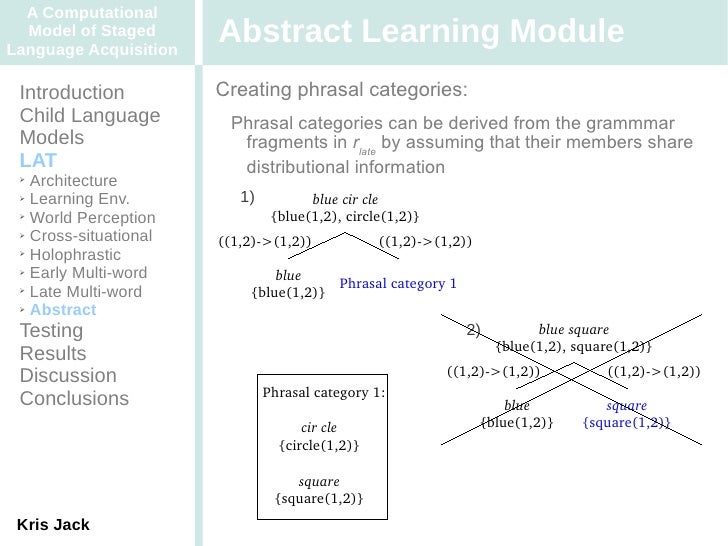 A Computational Model of Staged Language Acquisition

Abstract Learning Module

Introduction
Child Language Models
LAT
‣ Architecture
‣ Learning Env.
‣ World Perception
‣ Cross-situational
‣ Holophrastic
‣ Early Multi-word
‣ Late Multi-word
‣ Abstract
Testing
Results
Discussion
Conclusions

Kris Jack

Creating phrasal categories:

Phrasal categories can be derived from the grammmar fragments in $r_{late}$ by assuming that their members share distributional information

1)
blue cir cle
{blue(1,2), circle(1,2)}
((1,2)->(1,2))
((1,2)->(1,2))
blue
{blue(1,2)}
Phrasal category 1

2)
blue square
{blue(1,2), square(1,2)}
((1,2)->(1,2))
((1,2)->(1,2))
blue
{blue(1,2)}
square
{square(1,2)}

Phrasal category 1:
cir cle
{circle(1,2)}
square
{square(1,2)}